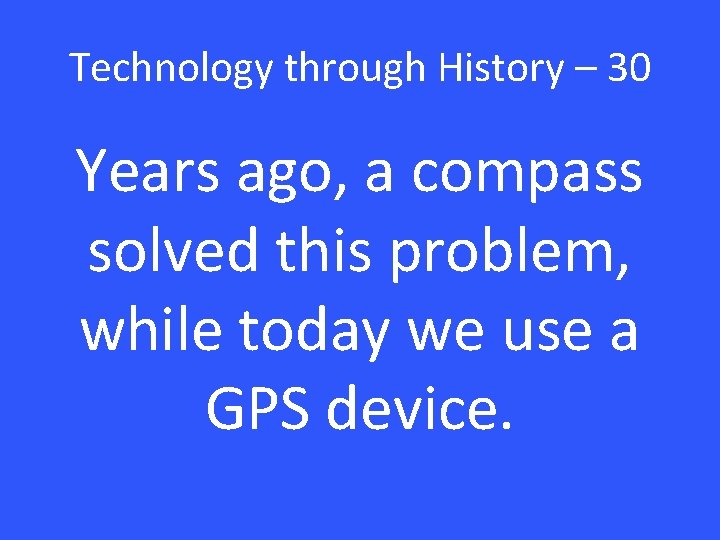 Technology through History – 30

Years ago, a compass solved this problem, while today we use a GPS device.